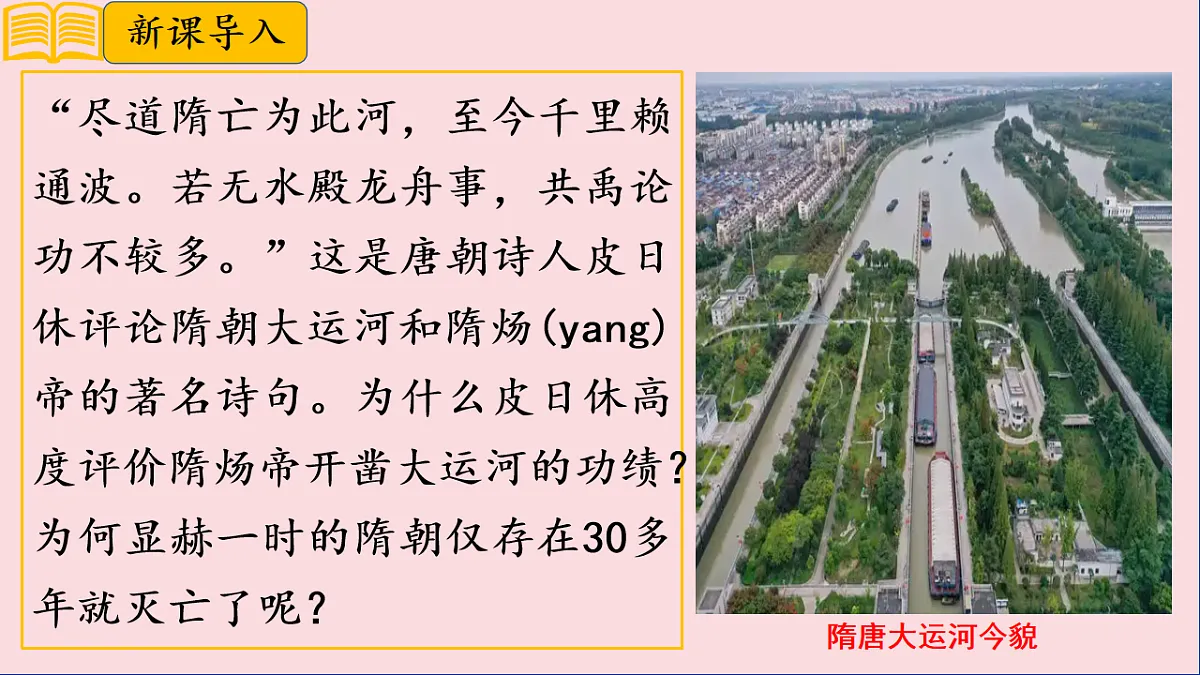 新课导入

“尽道隋亡为此河，至今千里赖通波。若无水殿龙舟事，共禹论功不较多。”这是唐朝诗人皮日休评论隋朝大运河和隋炀(yang)帝的著名诗句。为什么皮日休高度评价隋炀帝开凿大运河的功绩？为何显赫一时的隋朝仅存在30多年就灭亡了呢？

隋唐大运河今貌